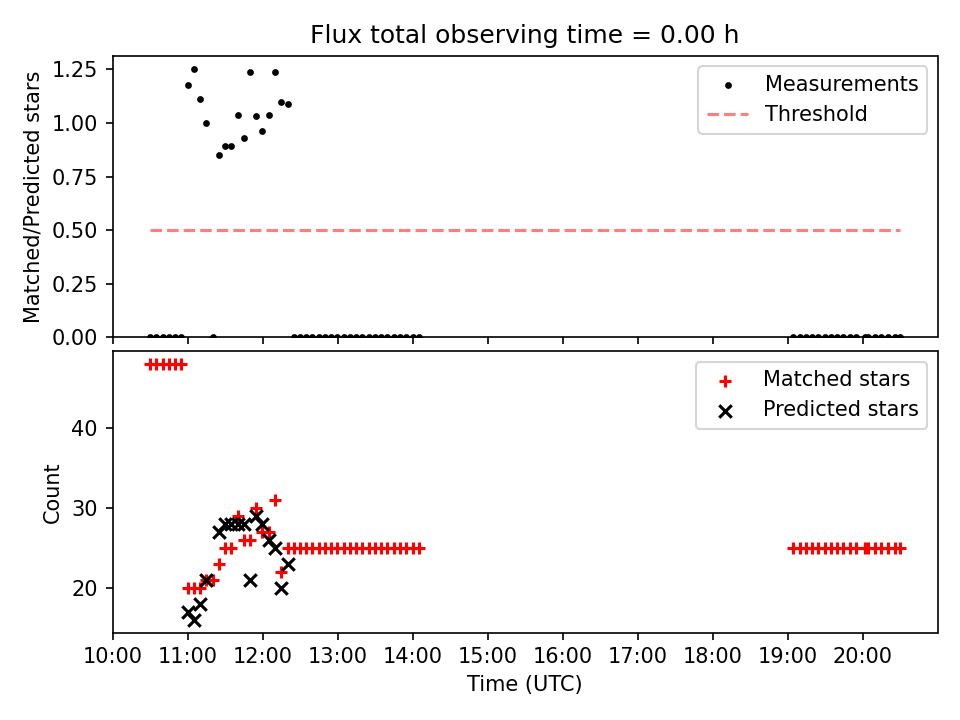 Flux total observing time = 0.00 h

Matched/Predicted stars

1.25
1.00
0.75
0.50
0.25
0.00

Measurements
Threshold

Count

40
30
20

Matched stars
Predicted stars

10:00 11:00 12:00 13:00 14:00 15:00 16:00 17:00 18:00 19:00 20:00

Time (UTC)